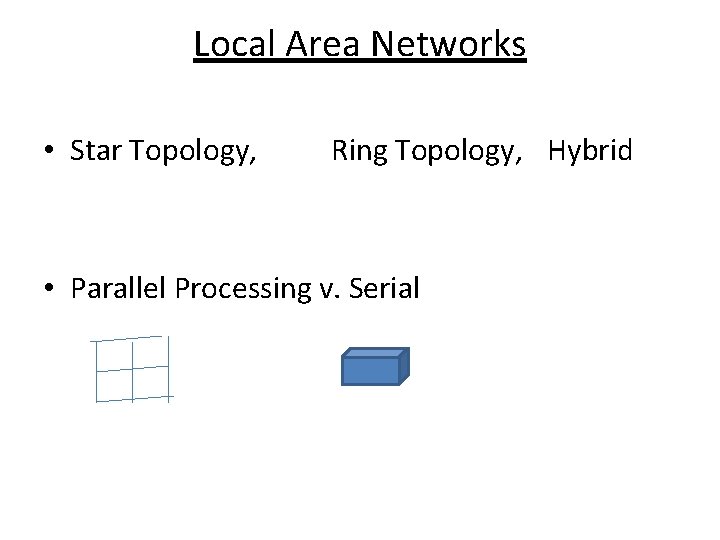 Local Area Networks

• Star Topology, Ring Topology, Hybrid

• Parallel Processing v. Serial